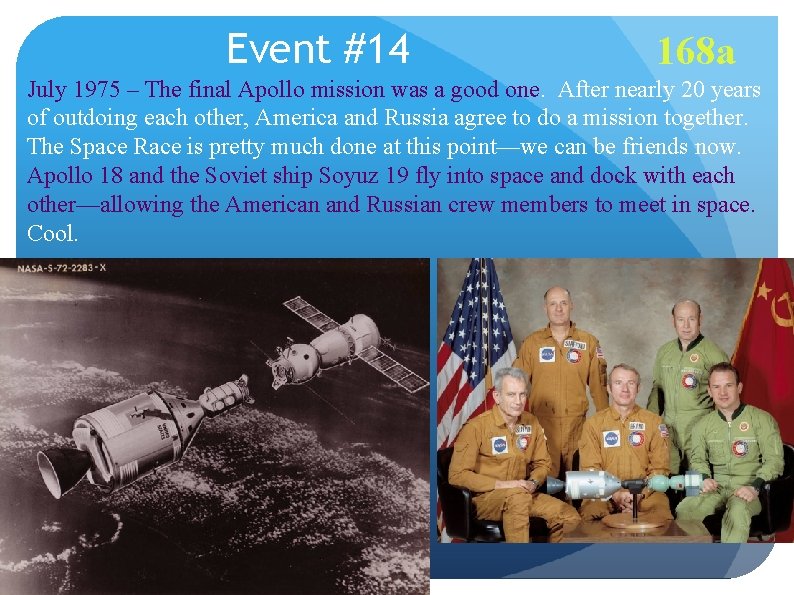 Event #14

168a

July 1975 – The final Apollo mission was a good one. After nearly 20 years of outdoing each other, America and Russia agree to do a mission together. The Space Race is pretty much done at this point—we can be friends now. Apollo 18 and the Soviet ship Soyuz 19 fly into space and dock with each other—allowing the American and Russian crew members to meet in space. Cool.

NASA-S-72-2283-X